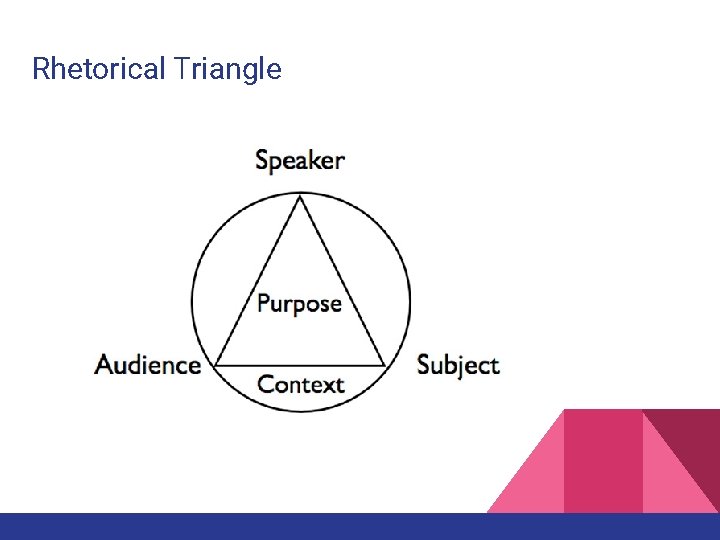 Rhetorical Triangle

Speaker

Purpose

Audience

Subject

Context